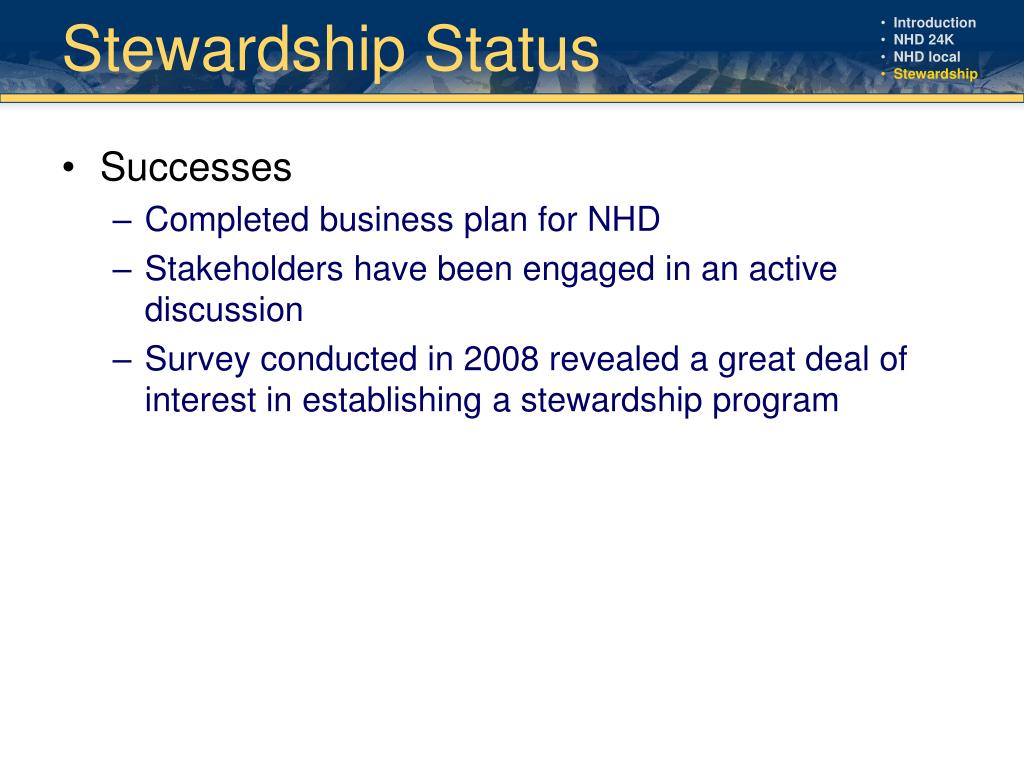 Stewardship Status

• Introduction
• NHD 24K
• NHD local
• Stewardship

• Successes
– Completed business plan for NHD
– Stakeholders have been engaged in an active discussion
– Survey conducted in 2008 revealed a great deal of interest in establishing a stewardship program